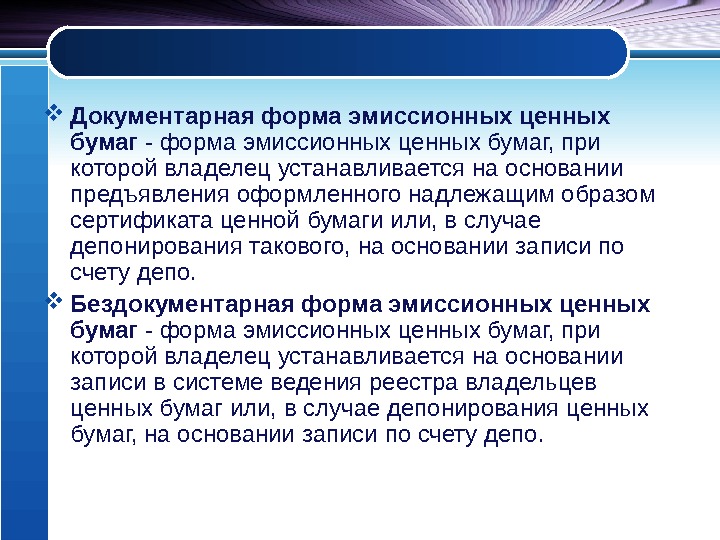 ❖ Документарная форма эмиссионных ценных бумаг - форма эмиссионных ценных бумаг, при которой владелец устанавливается на основании предъявления оформленного надлежащим образом сертификата ценной бумаги или, в случае депонирования такового, на основании записи по счету депо.

❖ Бездокументарная форма эмиссионных ценных бумаг - форма эмиссионных ценных бумаг, при которой владелец устанавливается на основании записи в системе ведения реестра владельцев ценных бумаг или, в случае депонирования ценных бумаг, на основании записи по счету депо.